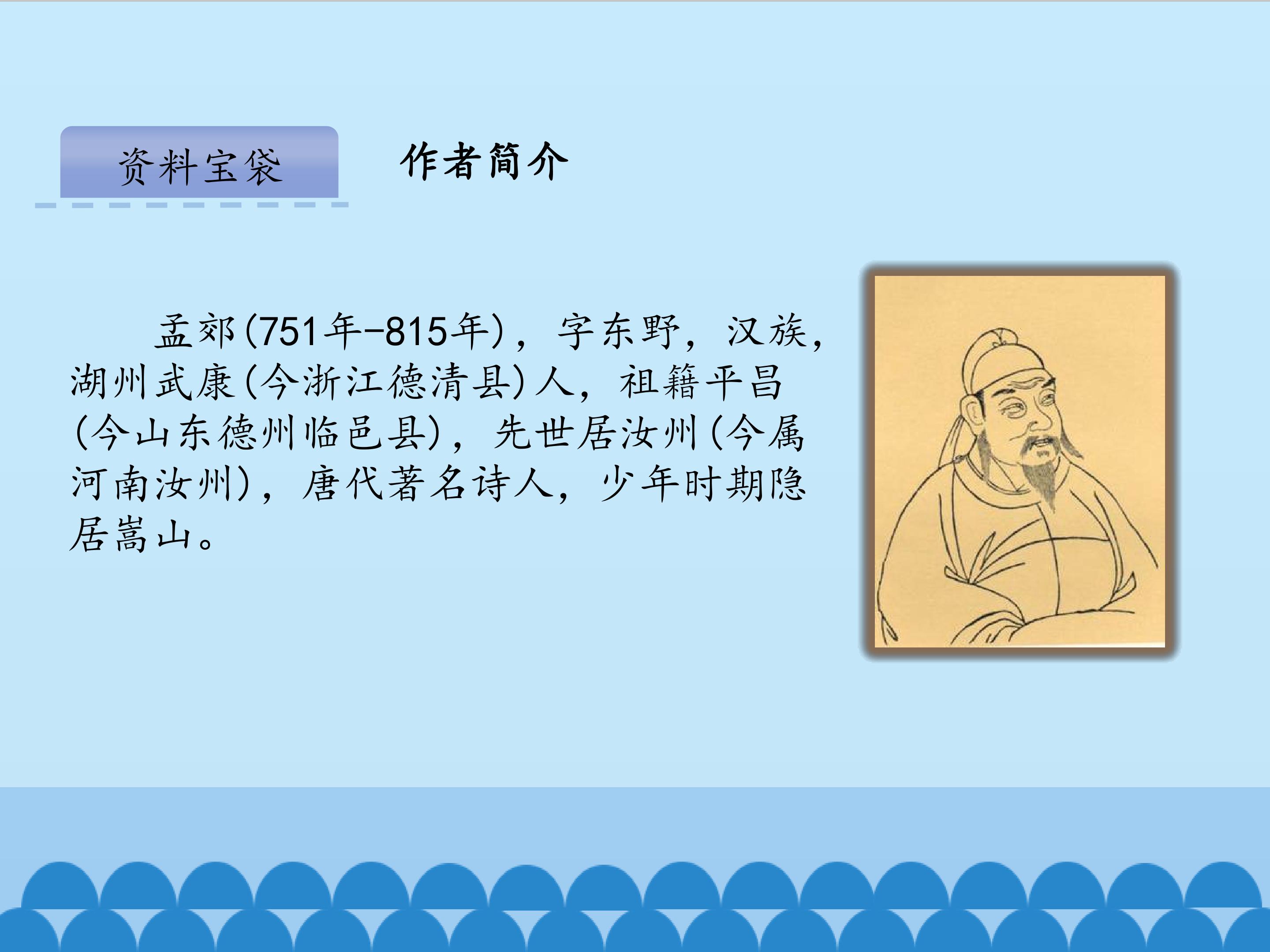 资料宝袋

作者简介

孟郊(751年-815年)，字东野，汉族，湖州武康(今浙江德清县)人，祖籍平昌(今山东德州临邑县)，先世居汝州(今属河南汝州)，唐代著名诗人，少年时期隐居嵩山。